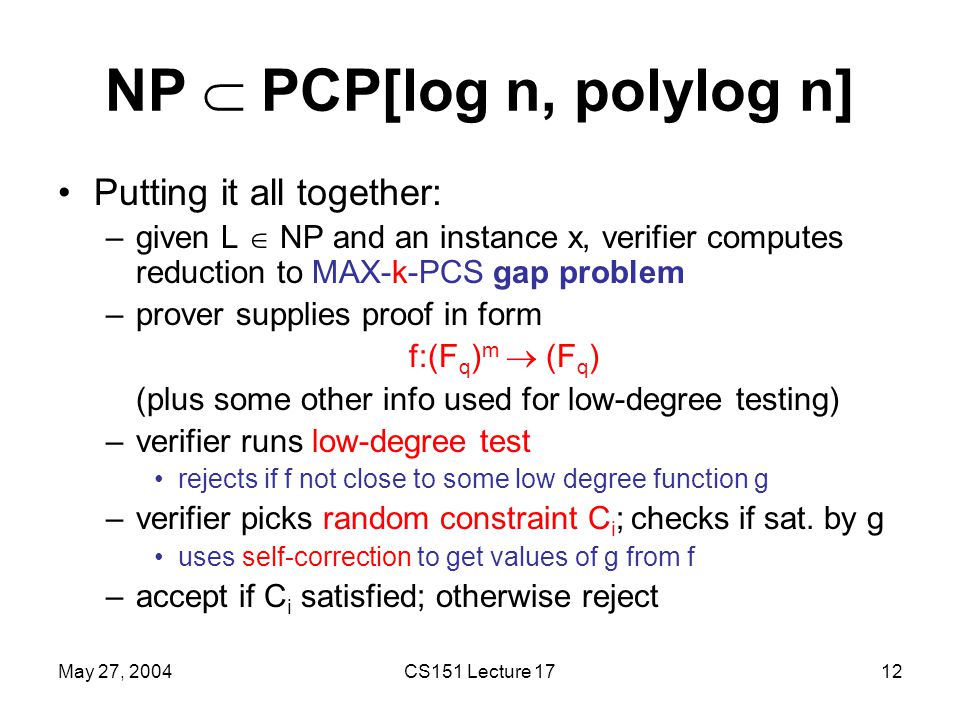 NP $\subset$ PCP[log n, polylog n]

• Putting it all together:

– given L $\in$ NP and an instance x, verifier computes reduction to MAX-k-PCS gap problem

– prover supplies proof in form

$f:(F_q)^m \rightarrow (F_q)$

(plus some other info used for low-degree testing)

– verifier runs low-degree test

• rejects if f not close to some low degree function g

– verifier picks random constraint $C_i$; checks if sat. by g

• uses self-correction to get values of g from f

– accept if $C_i$ satisfied; otherwise reject

May 27, 2004

CS151 Lecture 17

12